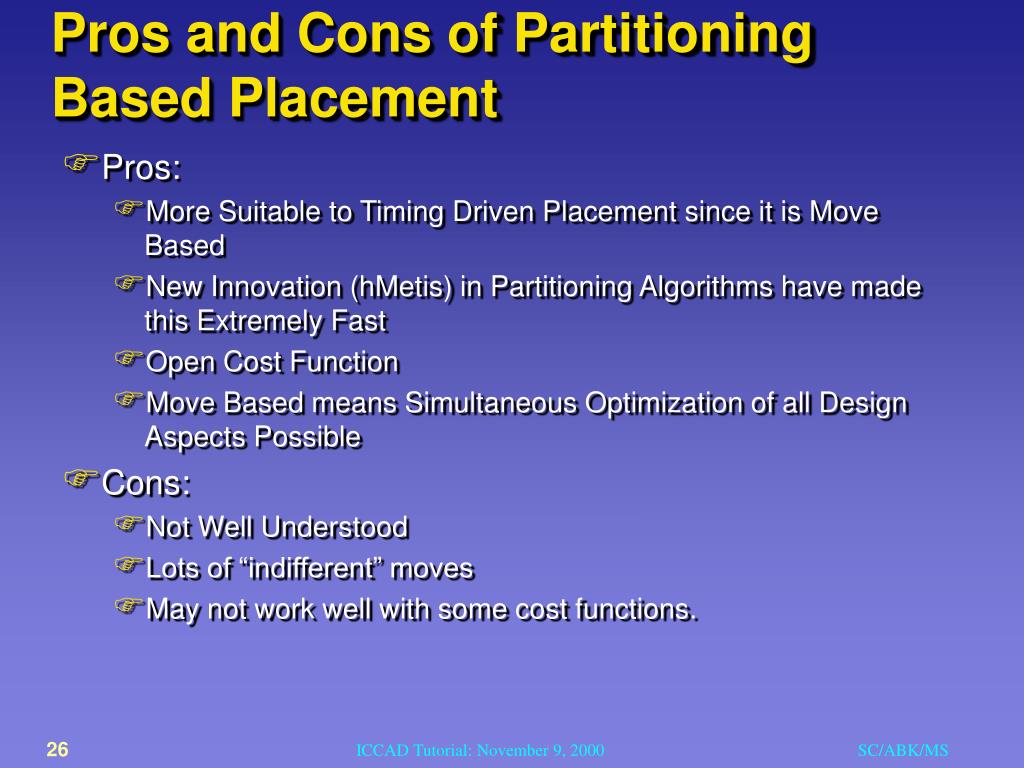 Pros and Cons of Partitioning Based Placement

Pros:

More Suitable to Timing Driven Placement since it is Move Based

New Innovation (hMetis) in Partitioning Algorithms have made this Extremely Fast

Open Cost Function

Move Based means Simultaneous Optimization of all Design Aspects Possible

Cons:

Not Well Understood

Lots of “indifferent” moves

May not work well with some cost functions.

26

ICCAD Tutorial: November 9, 2000

SC/ABK/MS